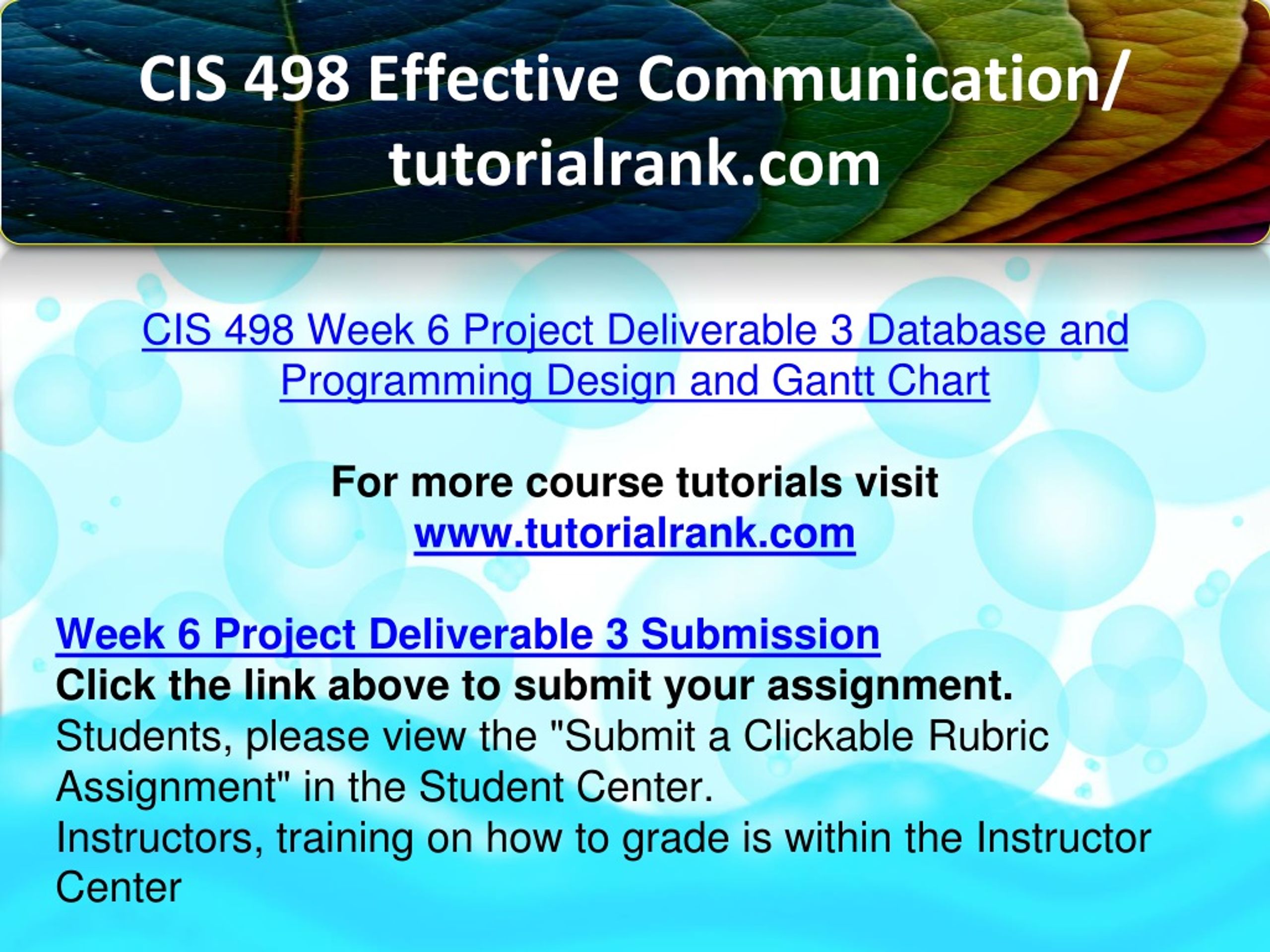 CIS 498 Effective Communication/ tutorialrank.com

CIS 498 Week 6 Project Deliverable 3 Database and Programming Design and Gantt Chart

For more course tutorials visit
www.tutorialrank.com

Week 6 Project Deliverable 3 Submission
Click the link above to submit your assignment.
Students, please view the "Submit a Clickable Rubric Assignment" in the Student Center.
Instructors, training on how to grade is within the Instructor Center